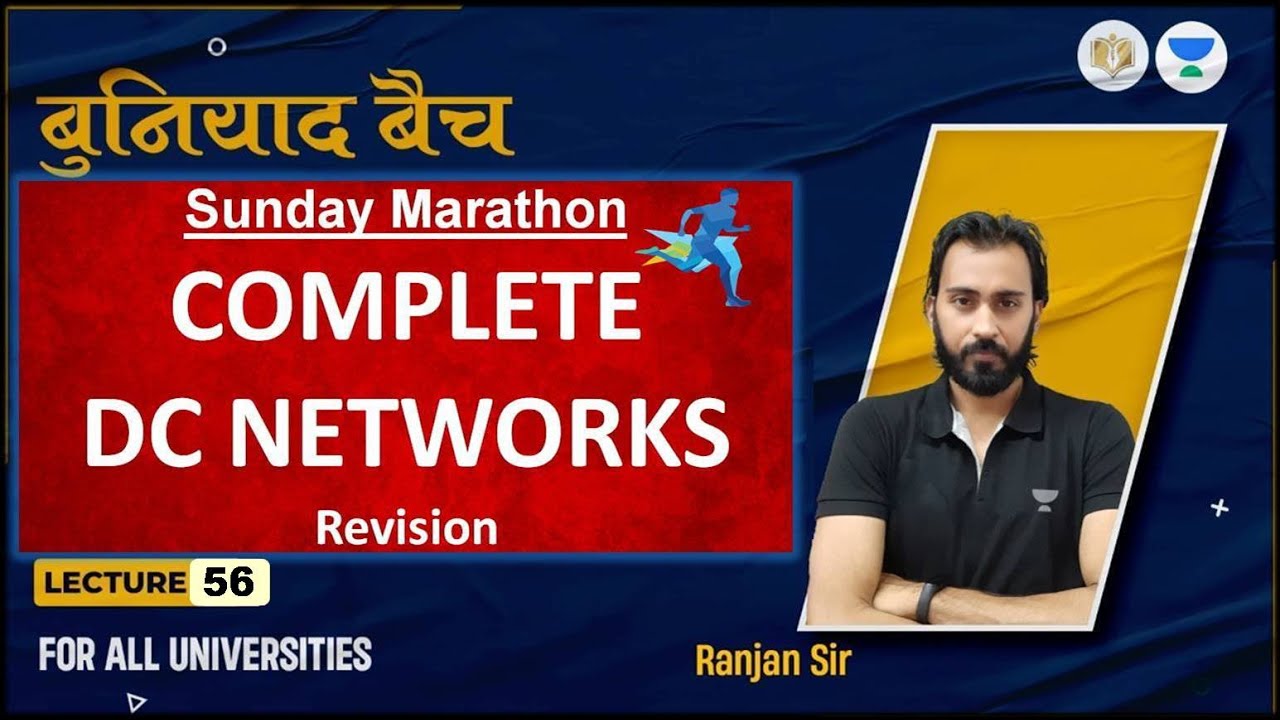 बुनियाद बैच

Sunday Marathon

COMPLETE DC NETWORKS

Revision

LECTURE 56

FOR ALL UNIVERSITIES

Ranjan Sir